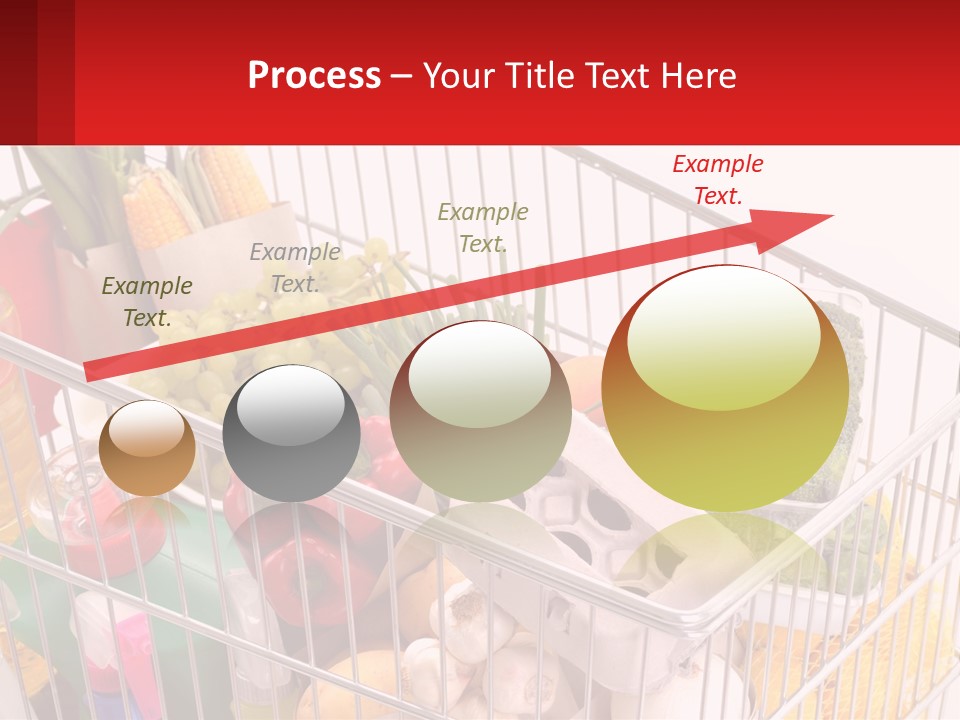 Process – Your Title Text Here

Example Text.

Example Text.

Example Text.

Example Text.